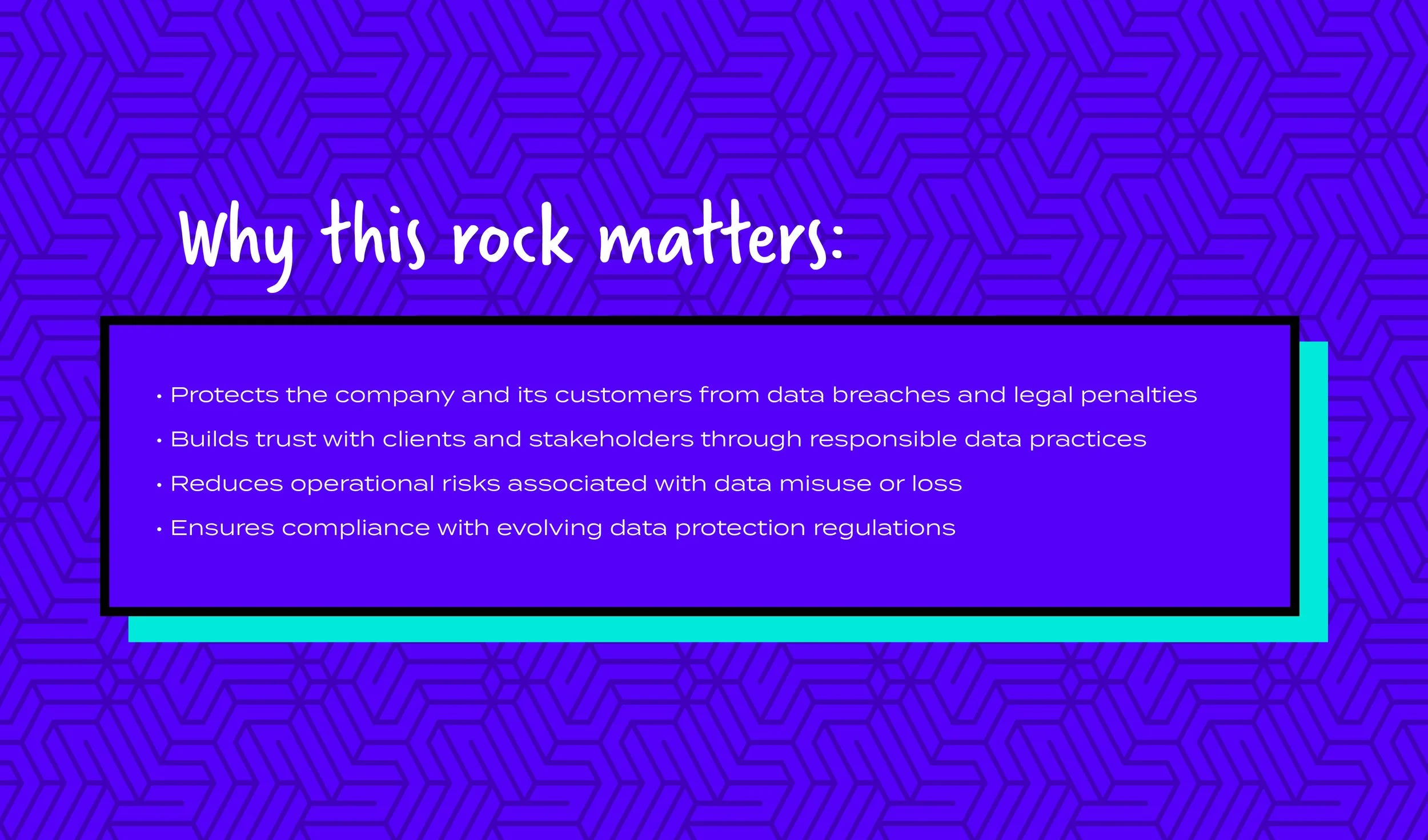 Why this rock matters:

• Protects the company and its customers from data breaches and legal penalties
• Builds trust with clients and stakeholders through responsible data practices
• Reduces operational risks associated with data misuse or loss
• Ensures compliance with evolving data protection regulations